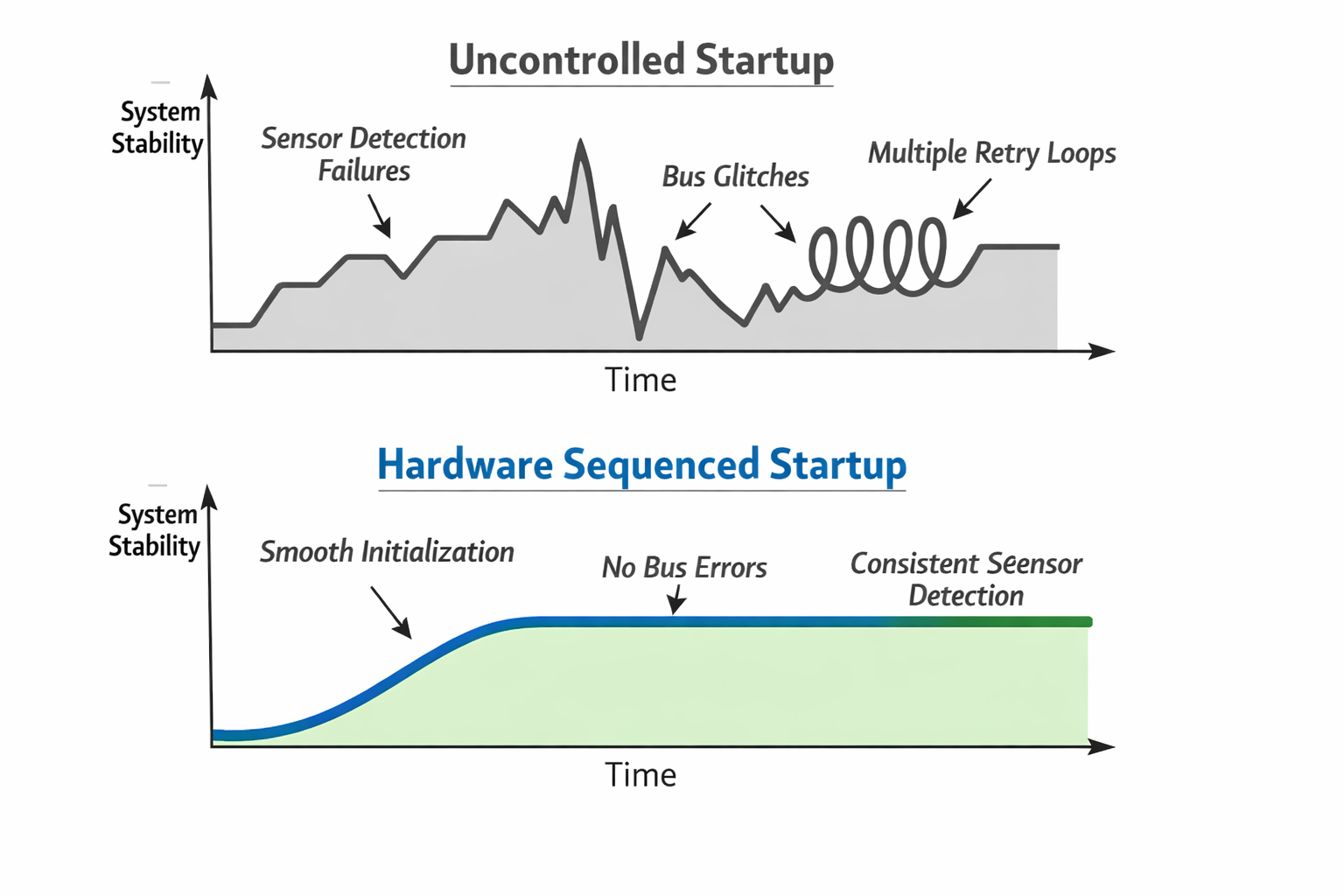 Uncontrolled Startup

System Stability

Sensor Detection Failures

Bus Glitches

Multiple Retry Loops

Time

Hardware Sequenced Startup

System Stability

Smooth Initialization

No Bus Errors

Consistent Seensor Detection

Time